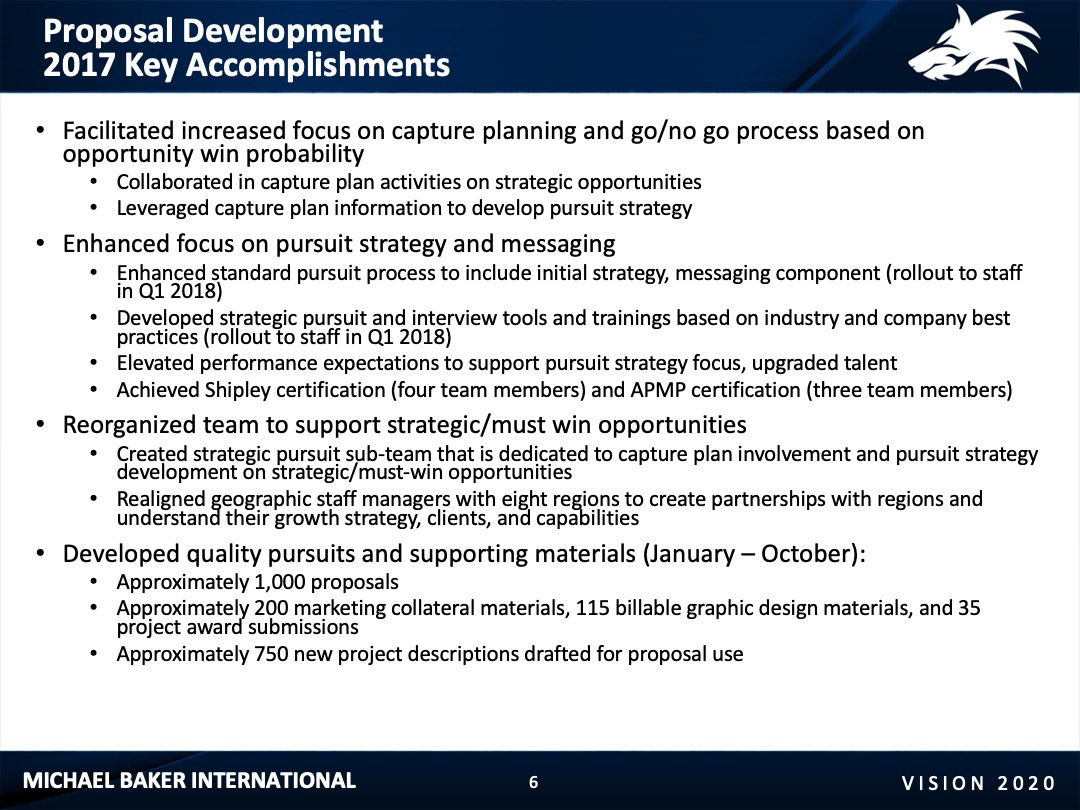 Proposal Development
2017 Key Accomplishments

• Facilitated increased focus on capture planning and go/no go process based on opportunity win probability
  • Collaborated in capture plan activities on strategic opportunities
  • Leveraged capture plan information to develop pursuit strategy
• Enhanced focus on pursuit strategy and messaging
  • Enhanced standard pursuit process to include initial strategy, messaging component (rollout to staff in Q1 2018)
  • Developed strategic pursuit and interview tools and trainings based on industry and company best practices (rollout to staff in Q1 2018)
  • Elevated performance expectations to support pursuit strategy focus, upgraded talent
  • Achieved Shipley certification (four team members) and APMP certification (three team members)
• Reorganized team to support strategic/must win opportunities
  • Created strategic pursuit sub-team that is dedicated to capture plan involvement and pursuit strategy development on strategic/must-win opportunities
  • Realigned geographic staff managers with eight regions to create partnerships with regions and understand their growth strategy, clients, and capabilities
• Developed quality pursuits and supporting materials (January – October):
  • Approximately 1,000 proposals
  • Approximately 200 marketing collateral materials, 115 billable graphic design materials, and 35 project award submissions
  • Approximately 750 new project descriptions drafted for proposal use

MICHAEL BAKER INTERNATIONAL
6
VISION 2020